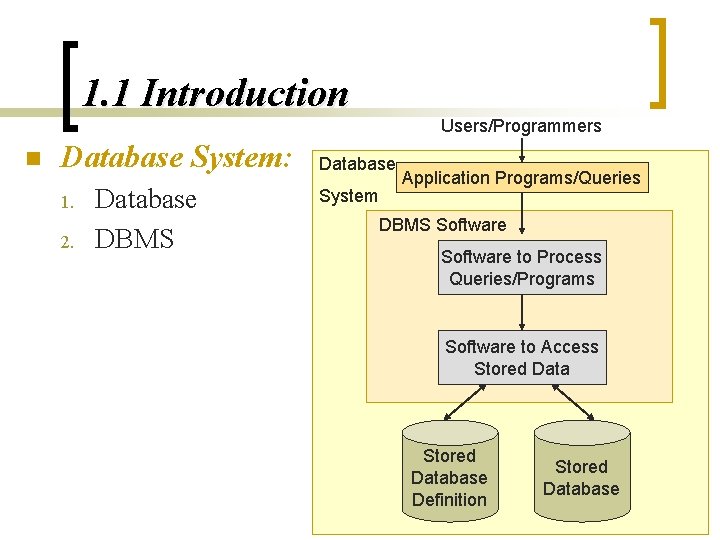 1.1 Introduction

Database System:

1. Database
2. DBMS

Users/Programmers

Database System

Application Programs/Queries

DBMS Software

Software to Process Queries/Programs

Software to Access Stored Data

Stored Database Definition

Stored Database